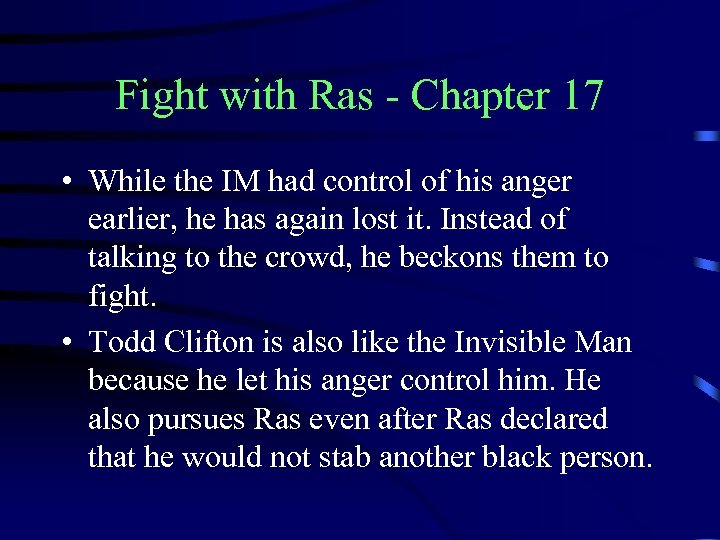 Fight with Ras - Chapter 17

• While the IM had control of his anger earlier, he has again lost it. Instead of talking to the crowd, he beckons them to fight.

• Todd Clifton is also like the Invisible Man because he let his anger control him. He also pursues Ras even after Ras declared that he would not stab another black person.